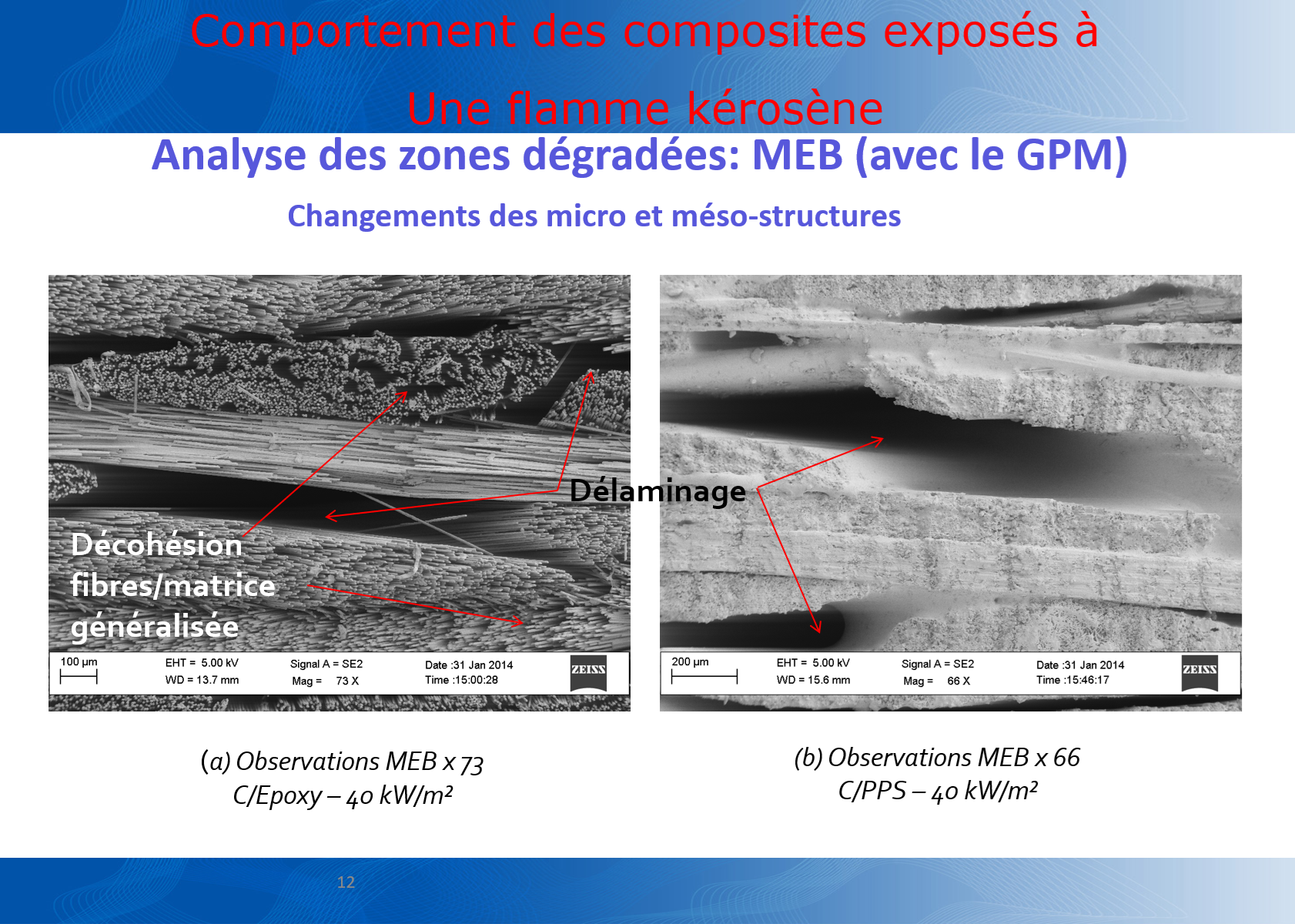 Comportement des composites exposés à

Une flamme kérosène

Analyse des zones dégradées: MEB (avec le GPM)

Changements des micro et méso-structures

Décohésion fibres/matrice généralisée

Délaminage

100 µm EHT = 5.00 kV WD = 13.7 mm Signal A = SE2 Mag = 73 X Date :31 Jan 2014 Time :15:00:28 ZEISS

200 µm EHT = 5.00 kV WD = 15.6 mm Signal A = SE2 Mag = 66 X Date :31 Jan 2014 Time :15:46:17 ZEISS

(a) Observations MEB x 73
C/Epoxy – 40 kW/m²

(b) Observations MEB x 66
C/PPS – 40 kW/m²

12